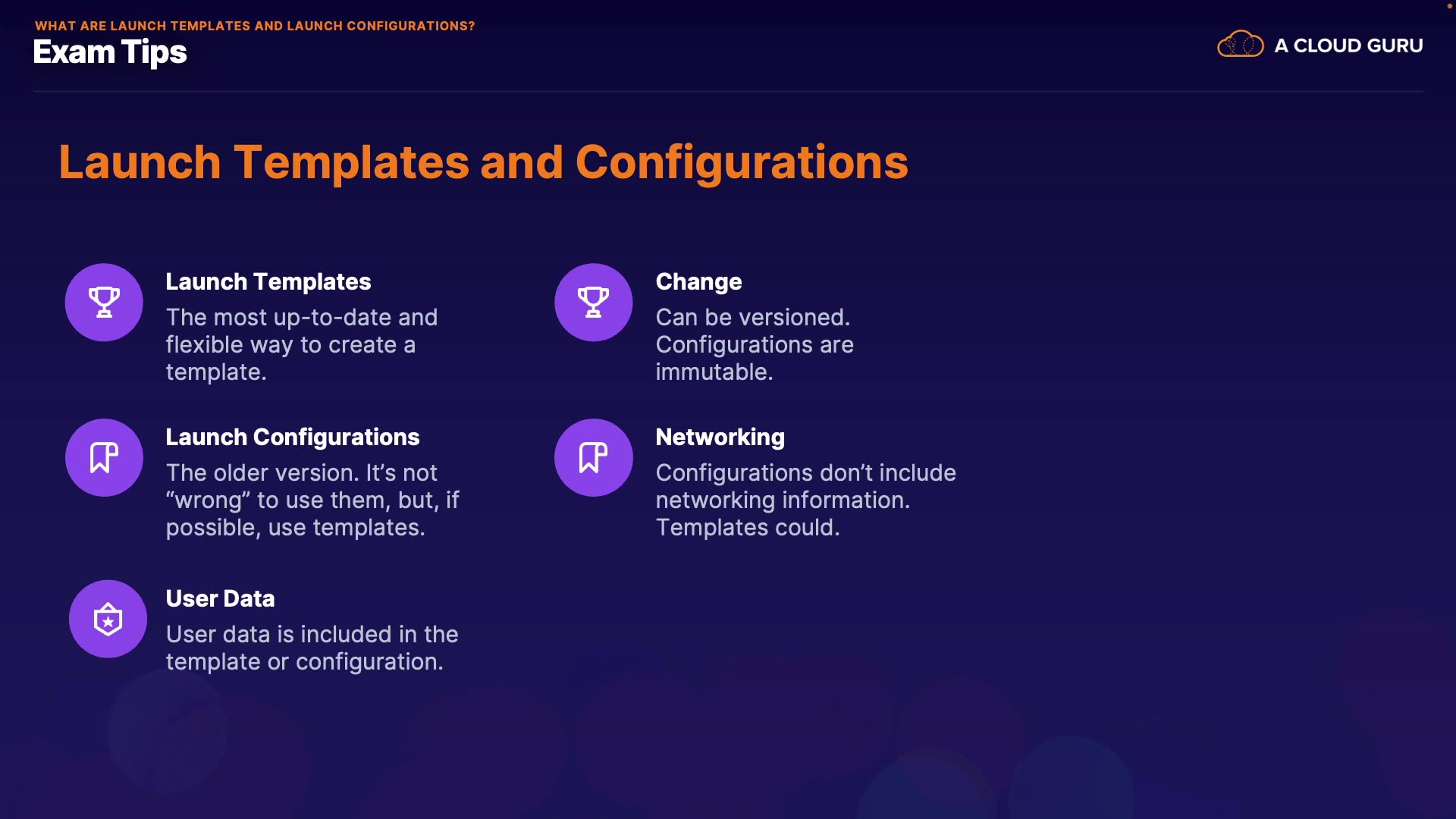 WHAT ARE LAUNCH TEMPLATES AND LAUNCH CONFIGURATIONS?
Exam Tips

A CLOUD GURU

Launch Templates and Configurations

Launch Templates
The most up-to-date and flexible way to create a template.

Launch Configurations
The older version. It's not "wrong" to use them, but, if possible, use templates.

User Data
User data is included in the template or configuration.

Change
Can be versioned. Configurations are immutable.

Networking
Configurations don't include networking information. Templates could.